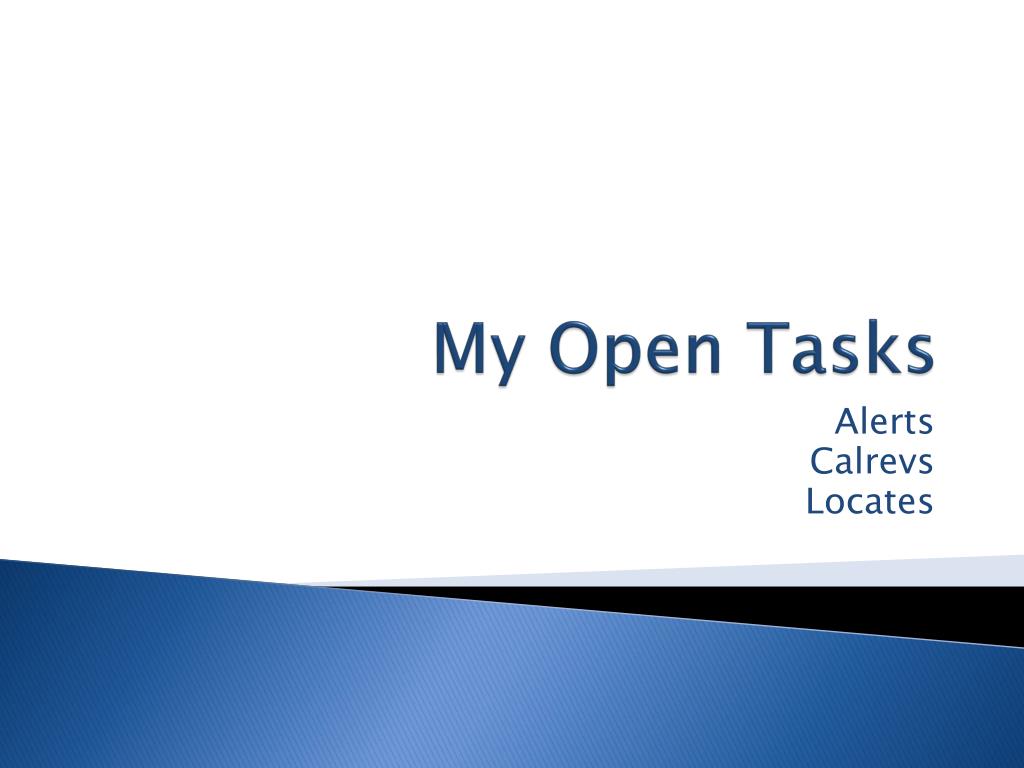 My Open Tasks

Alerts
Calrevs
Locates